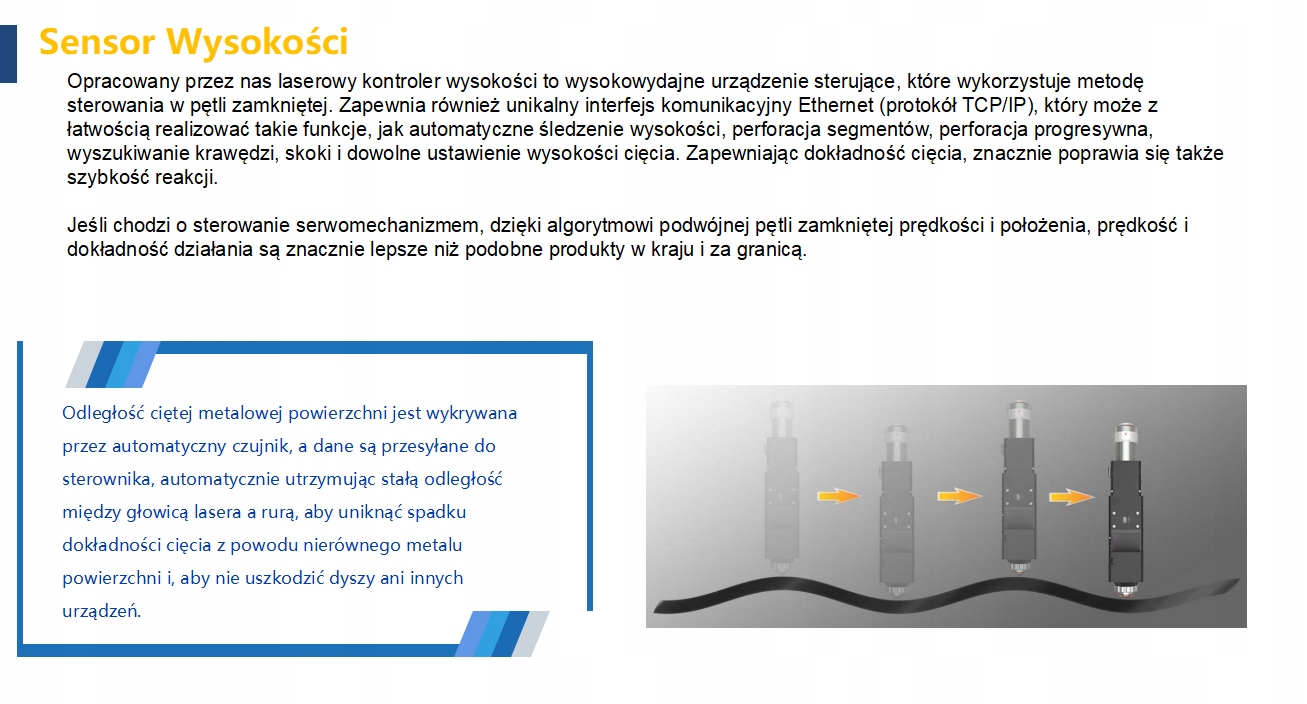 Sensor Wysokości

Opracowany przez nas laserowy kontroler wysokości to wysokowydajne urządzenie sterujące, które wykorzystuje metodę sterowania w pętli zamkniętej. Zapewnia również unikalny interfejs komunikacyjny Ethernet (protokół TCP/IP), który może z łatwością realizować takie funkcje, jak automatyczne śledzenie wysokości, perforacja segmentów, perforacja progresywna, wyszukiwanie krawędzi, skoki i dowolne ustawienie wysokości cięcia. Zapewniając dokładność cięcia, znacznie poprawia się także szybkość reakcji.

Jeśli chodzi o sterowanie serwomechanizmem, dzięki algorytmowi podwójnej pętli zamkniętej prędkości i położenia, prędkość i dokładność działania są znacznie lepsze niż podobne produkty w kraju i za granicą.

Odległość ciętej metalowej powierzchni jest wykrywana przez automatyczny czujnik, a dane są przesyłane do sterownika, automatycznie utrzymując stałą odległość między głowicą lasera a rurą, aby uniknąć spadku dokładności cięcia z powodu nierównego metalu powierzchni i, aby nie uszkodzić dyszy ani innych urządzeń.